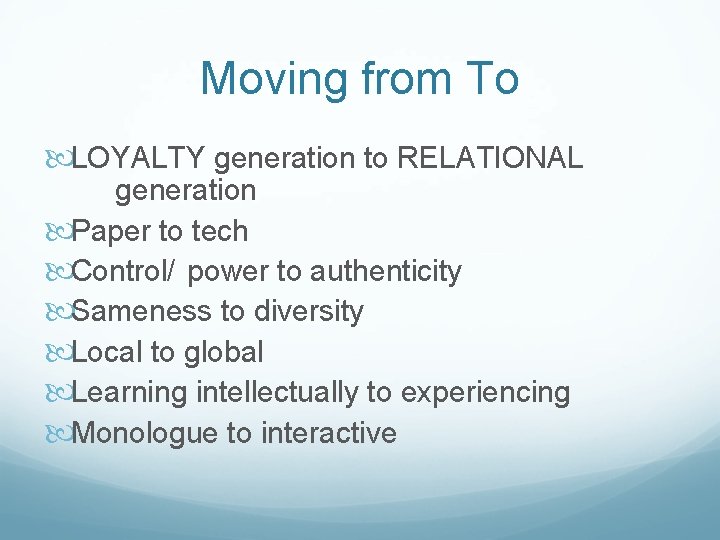 Moving from To

LOYALTY generation to RELATIONAL generation
Paper to tech
Control/ power to authenticity
Sameness to diversity
Local to global
Learning intellectually to experiencing
Monologue to interactive